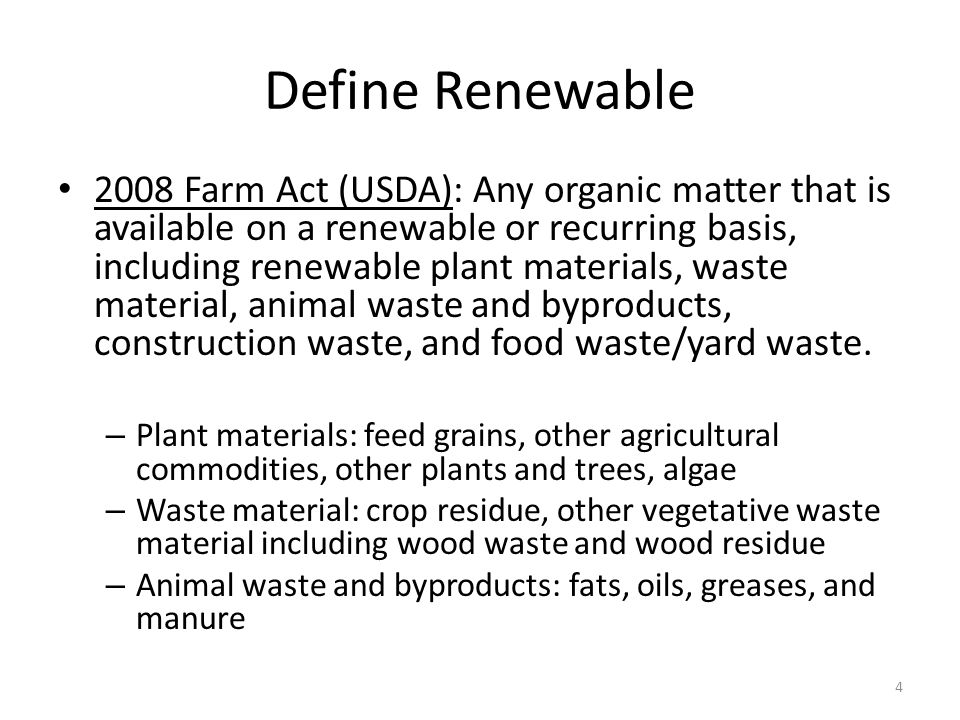 Define Renewable

• 2008 Farm Act (USDA): Any organic matter that is available on a renewable or recurring basis, including renewable plant materials, waste material, animal waste and byproducts, construction waste, and food waste/yard waste.

– Plant materials: feed grains, other agricultural commodities, other plants and trees, algae
– Waste material: crop residue, other vegetative waste material including wood waste and wood residue
– Animal waste and byproducts: fats, oils, greases, and manure

4